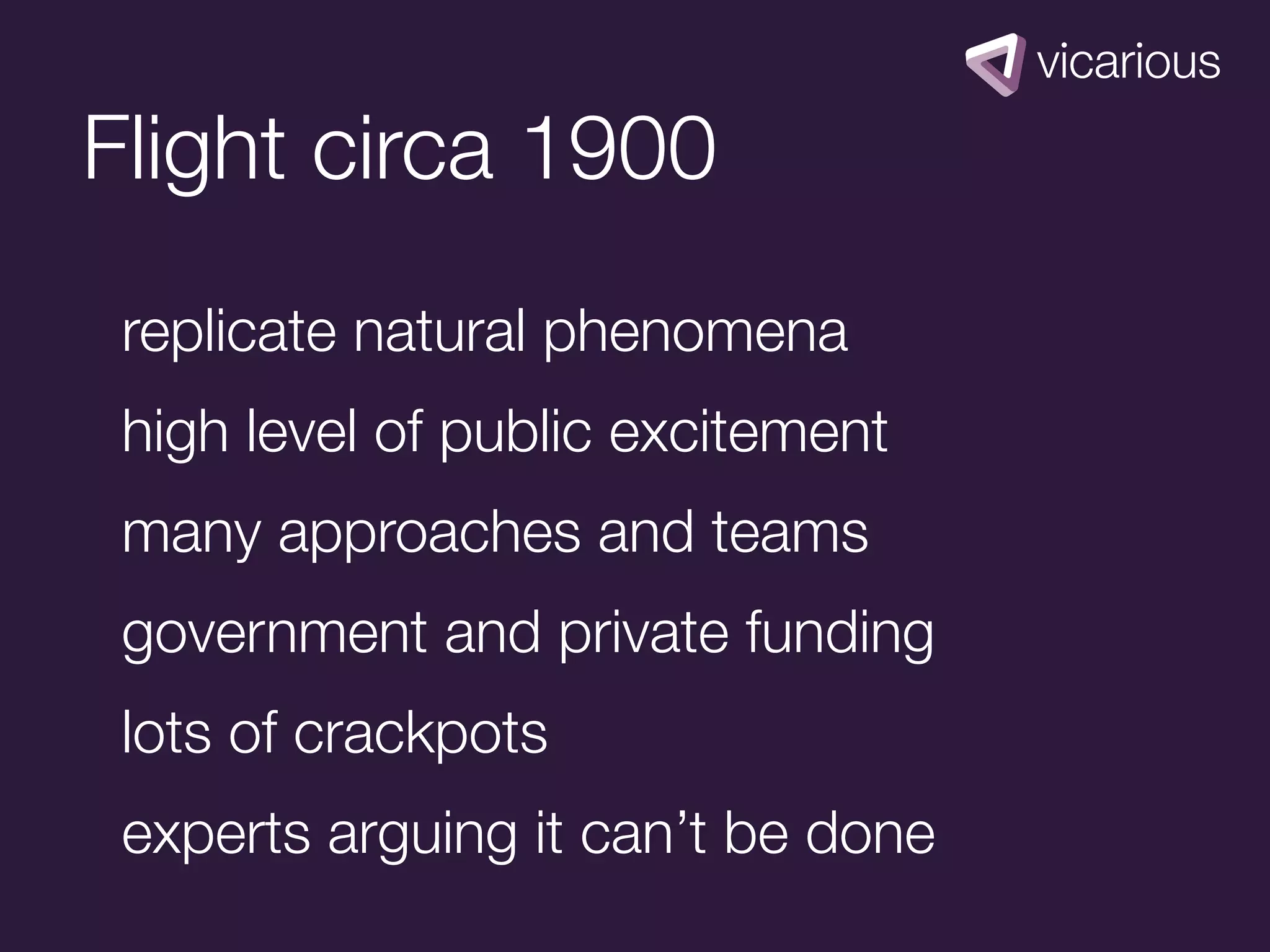 vicarious

Flight circa 1900

replicate natural phenomena

high level of public excitement

many approaches and teams

government and private funding

lots of crackpots

experts arguing it can’t be done